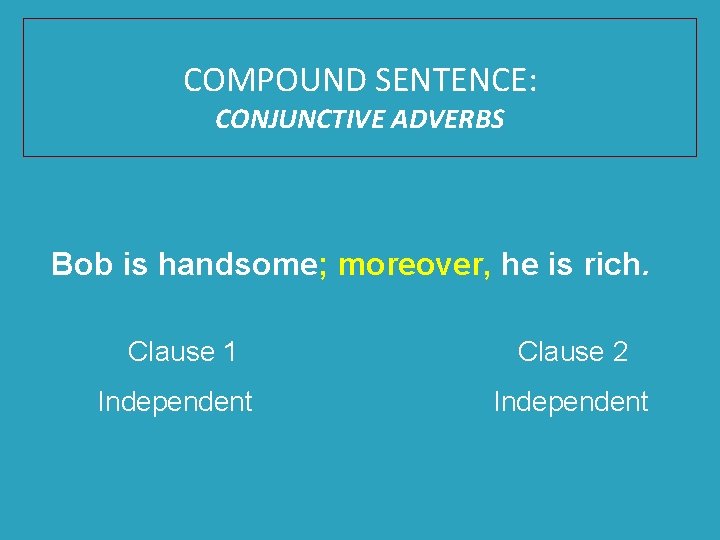 COMPOUND SENTENCE:
CONJUNCTIVE ADVERBS

Bob is handsome; moreover, he is rich.

Clause 1
Independent

Clause 2
Independent